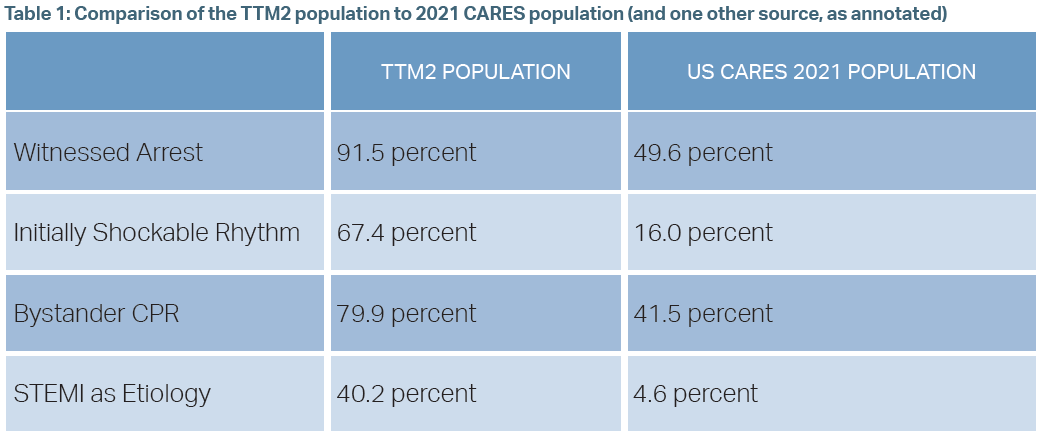 Table 1: Comparison of the TTM2 population to 2021 CARES population (and one other source, as annotated)

| | TTM2 POPULATION | US CARES 2021 POPULATION |
|---|---|---|
| Witnessed Arrest | 91.5 percent | 49.6 percent |
| Initially Shockable Rhythm | 67.4 percent | 16.0 percent |
| Bystander CPR | 79.9 percent | 41.5 percent |
| STEMI as Etiology | 40.2 percent | 4.6 percent |